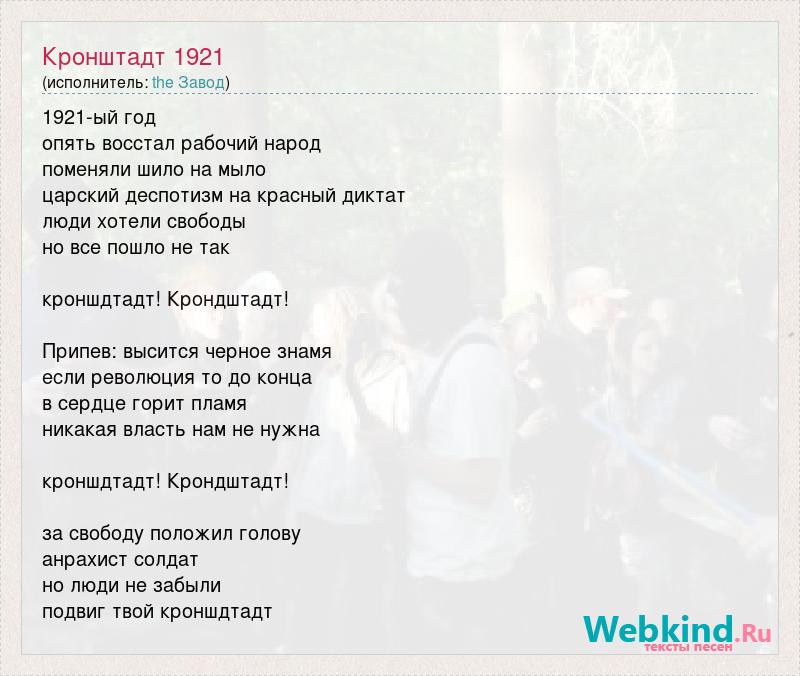 Кронштадт 1921
(исполнитель: the Завод)

1921-ый год
опять восстал рабочий народ
поменяли шило на мыло
царский деспотизм на красный диктат
люди хотели свободы
но все пошло не так

кроншдтадт! Крондштадт!

Припев: высится черное знамя
если революция то до конца
в сердце горит пламя
никакая власть нам не нужна

кроншдтадт! Крондштадт!

за свободу положил голову
анрахист солдат
но люди не забыли
подвиг твой кроншдтадт

Webkind.Ru
тексты песен